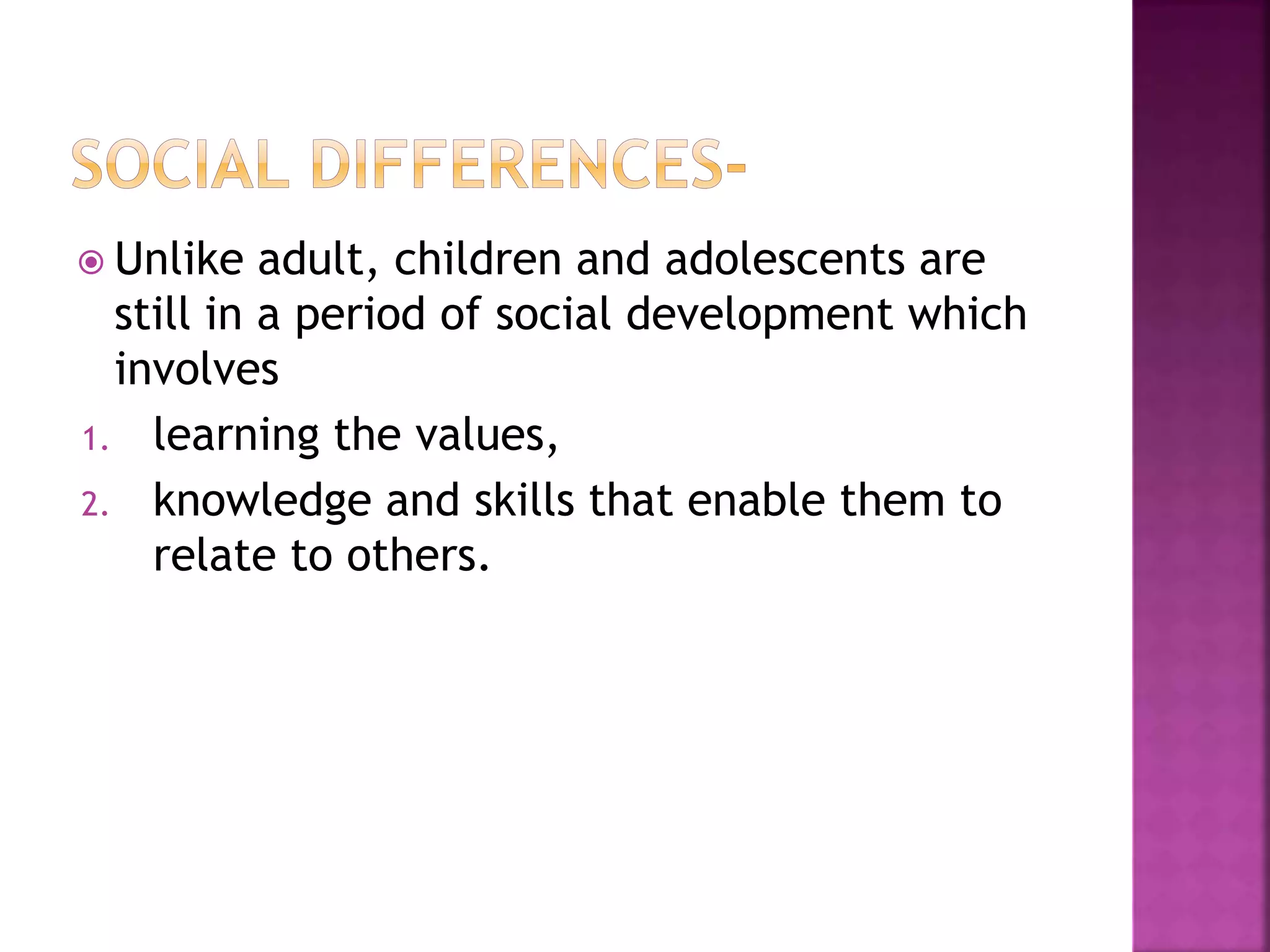 SOCIAL DIFFERENCES-

Unlike adult, children and adolescents are still in a period of social development which involves

1. learning the values,
2. knowledge and skills that enable them to relate to others.